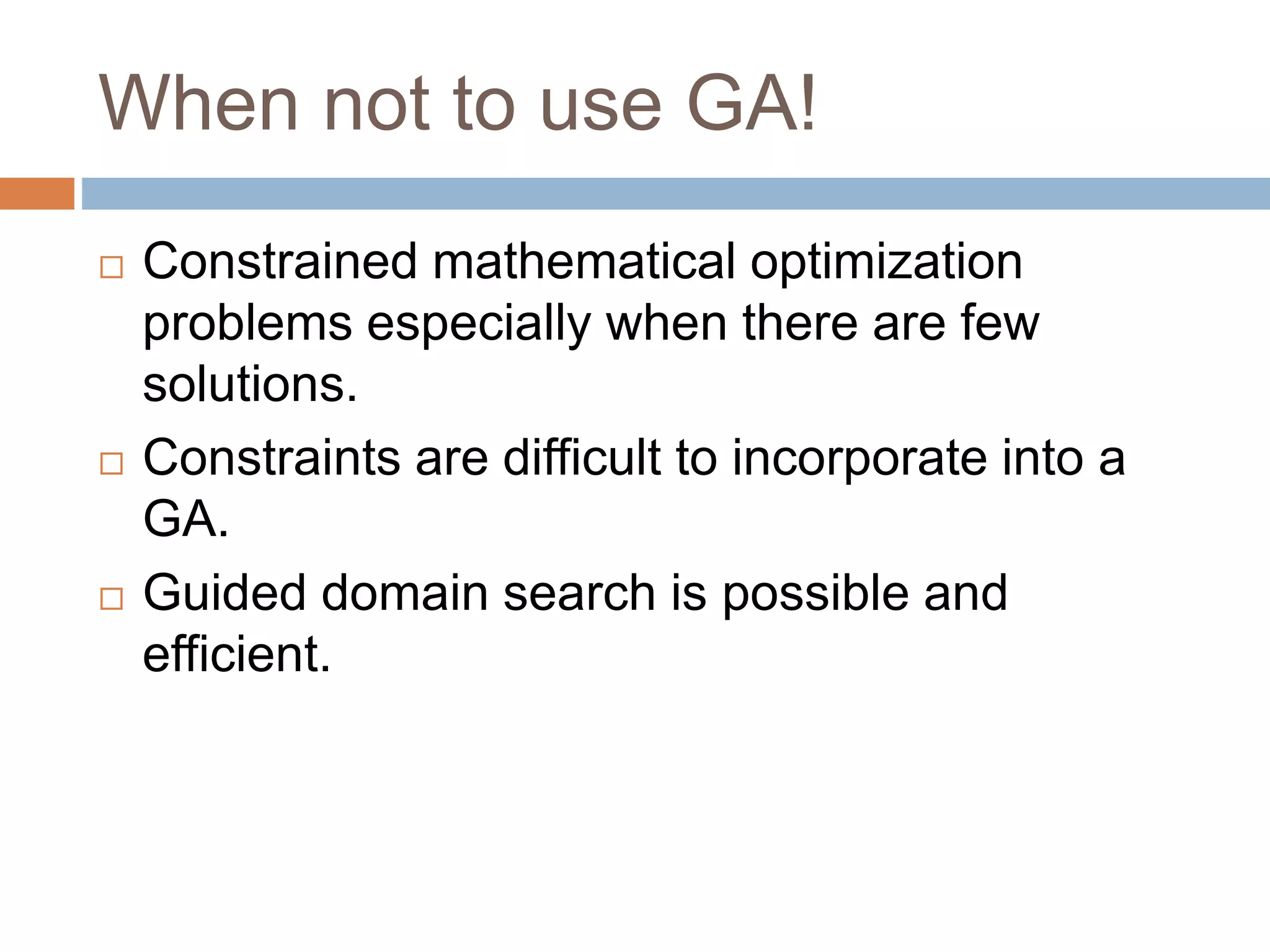 When not to use GA!

□ Constrained mathematical optimization problems especially when there are few solutions.

□ Constraints are difficult to incorporate into a GA.

□ Guided domain search is possible and efficient.